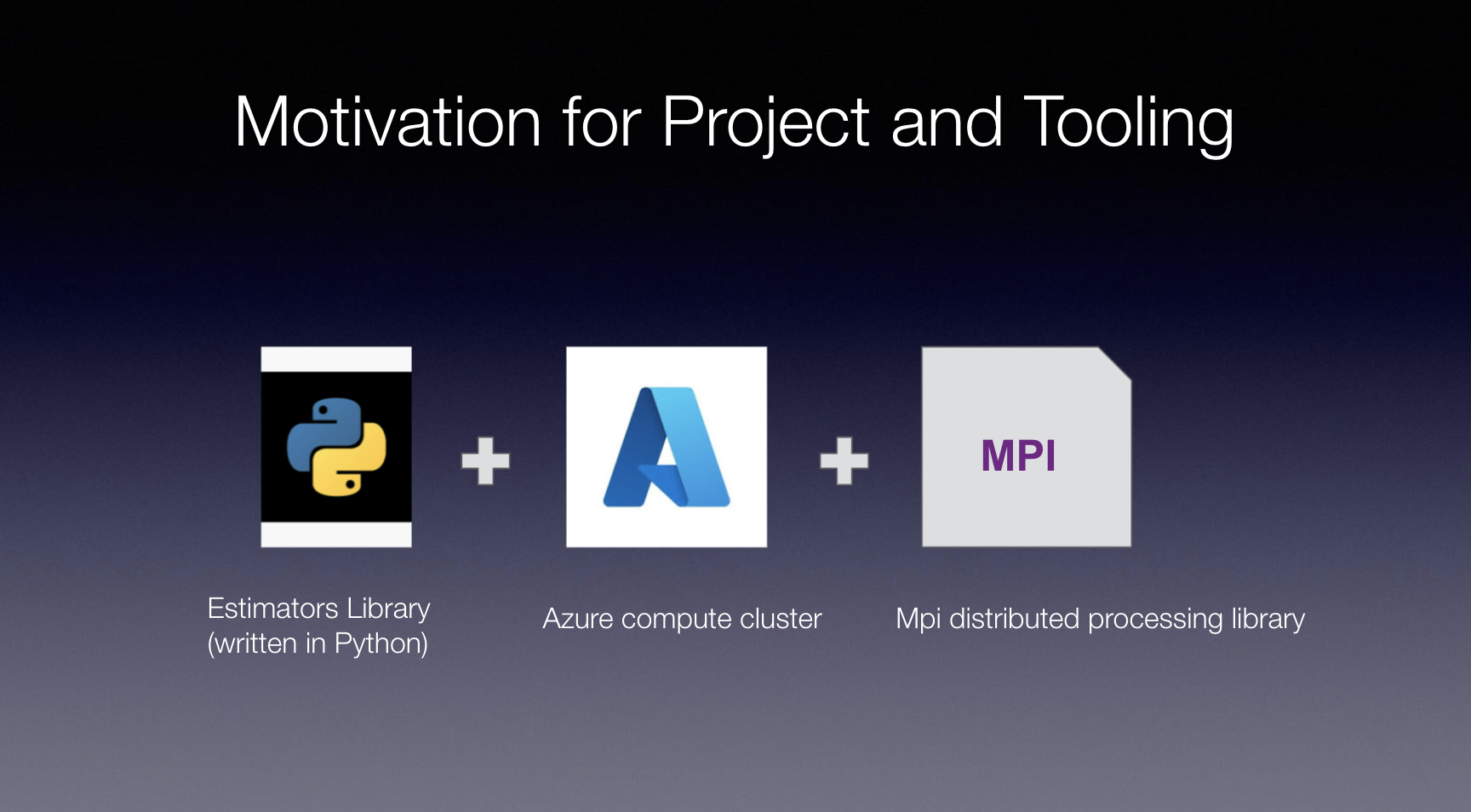 Motivation for Project and Tooling

+

+

MPI

Estimators Library
(written in Python)

Azure compute cluster

Mpi distributed processing library